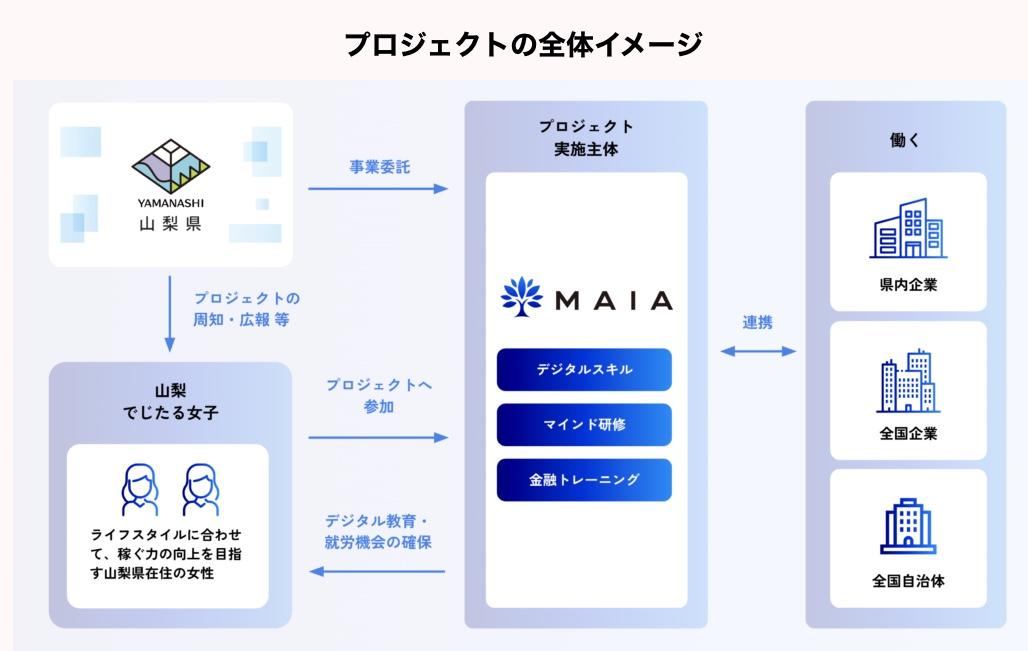 プロジェクトの全体イメージ

YAMANASHI
山梨県

事業委託

プロジェクトの周知・広報 等

山梨
でじたる女子

ライフスタイルに合わせて、稼ぐ力の向上を目指す山梨県在住の女性

プロジェクトへ参加

デジタル教育・就労機会の確保

プロジェクト
実施主体

MAIA

デジタルスキル

マインド研修

金融トレーニング

連携

働く

県内企業

全国企業

全国自治体